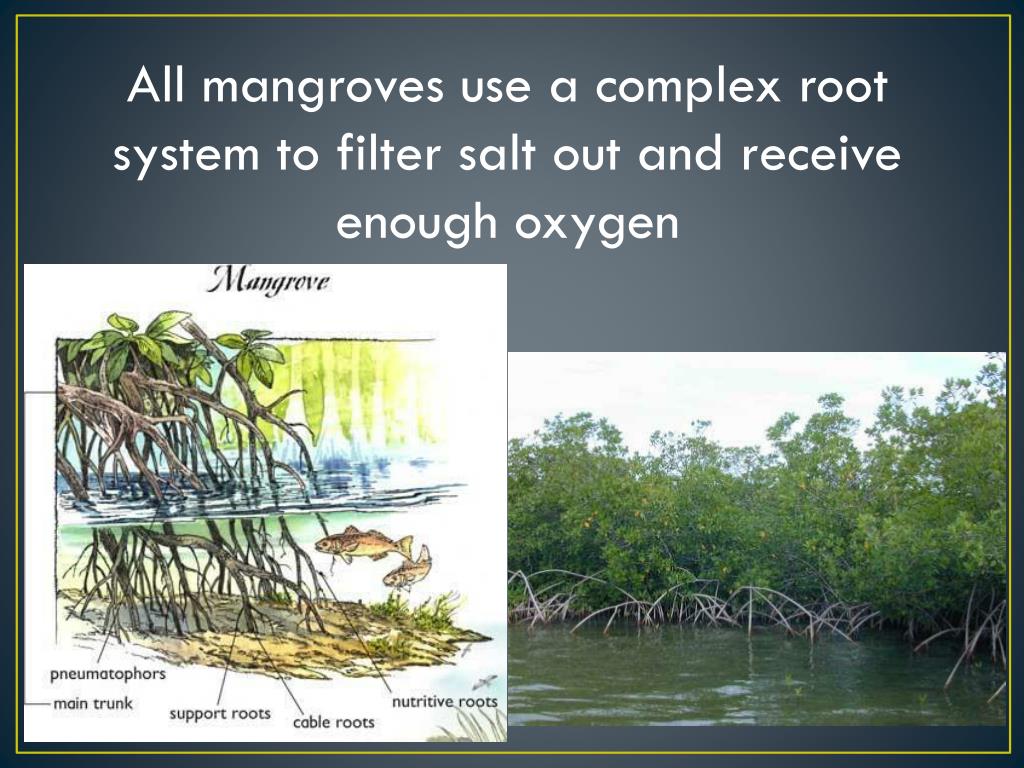 All mangroves use a complex root system to filter salt out and receive enough oxygen

Mangrove

pneumatophors

main trunk

support roots

cable roots

nutritive roots